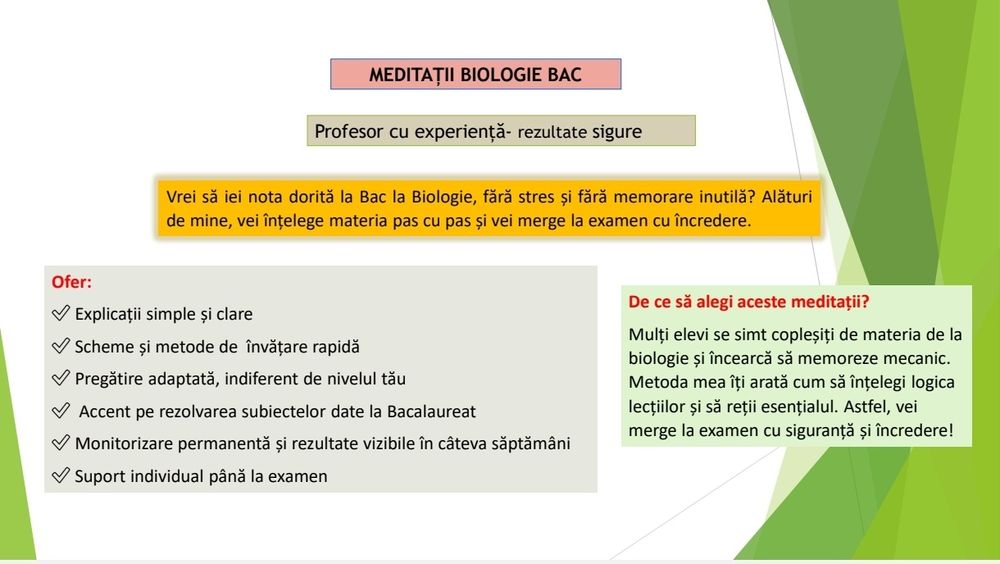 MEDITAȚII BIOLOGIE BAC

Profesor cu experiență- rezultate sigure

Vrei să iei nota dorită la Bac la Biologie, fără stres și fără memorare inutilă? Alături de mine, vei înțelege materia pas cu pas și vei merge la examen cu încredere.

Ofer:
✓ Explicații simple și clare
✓ Scheme și metode de învățare rapidă
✓ Pregătire adaptată, indiferent de nivelul tău
✓ Accent pe rezolvarea subiectelor date la Bacalaureat
✓ Monitorizare permanentă și rezultate vizibile în câteva săptămâni
✓ Suport individual până la examen

De ce să alegi aceste meditații?

Mulți elevi se simt copleșiți de materia de la biologie și încearcă să memoreze mecanic. Metoda mea îți arată cum să înțelegi logica lecțiilor și să reții esențialul. Astfel, vei merge la examen cu siguranță și încredere!